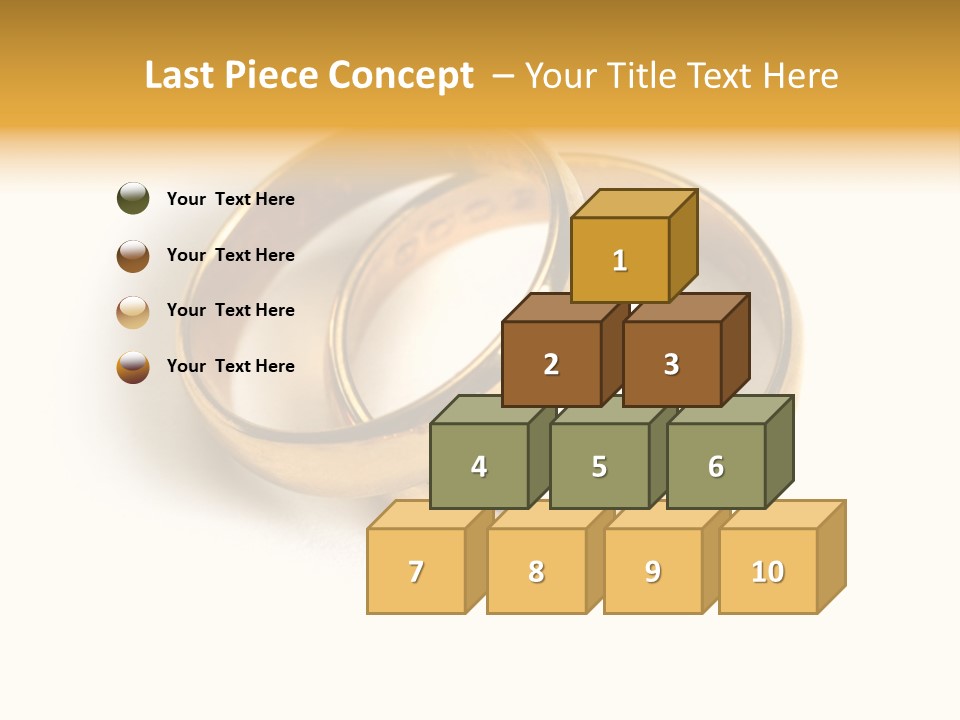 Last Piece Concept – Your Title Text Here

Your Text Here

Your Text Here

Your Text Here

Your Text Here

1

2

3

4

5

6

7

8

9

10